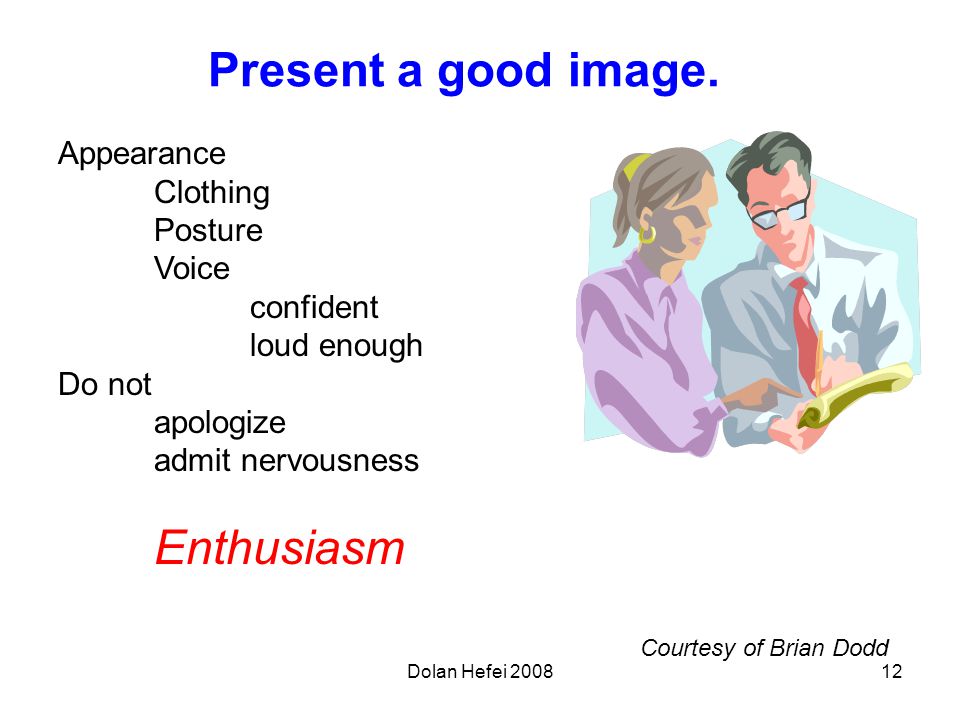 Present a good image.

Appearance
Clothing
Posture
Voice
confident
loud enough
Do not
apologize
admit nervousness

Enthusiasm

Courtesy of Brian Dodd

Dolan Hefei 2008

12